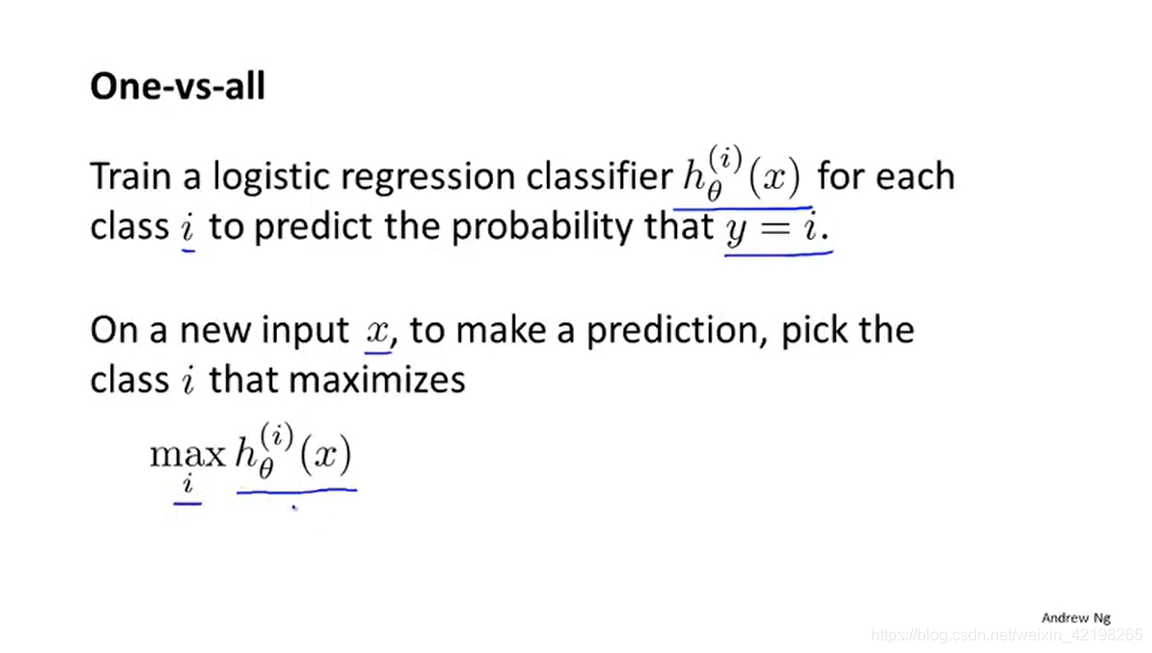 One-vs-all

Train a logistic regression classifier $h_\theta^{(i)}(x)$ for each class $i$ to predict the probability that $y = i$.

On a new input $x$, to make a prediction, pick the class $i$ that maximizes

$\max_i h_\theta^{(i)}(x)$

Andrew Ng

https://blog.csdn.net/weixin_42198265